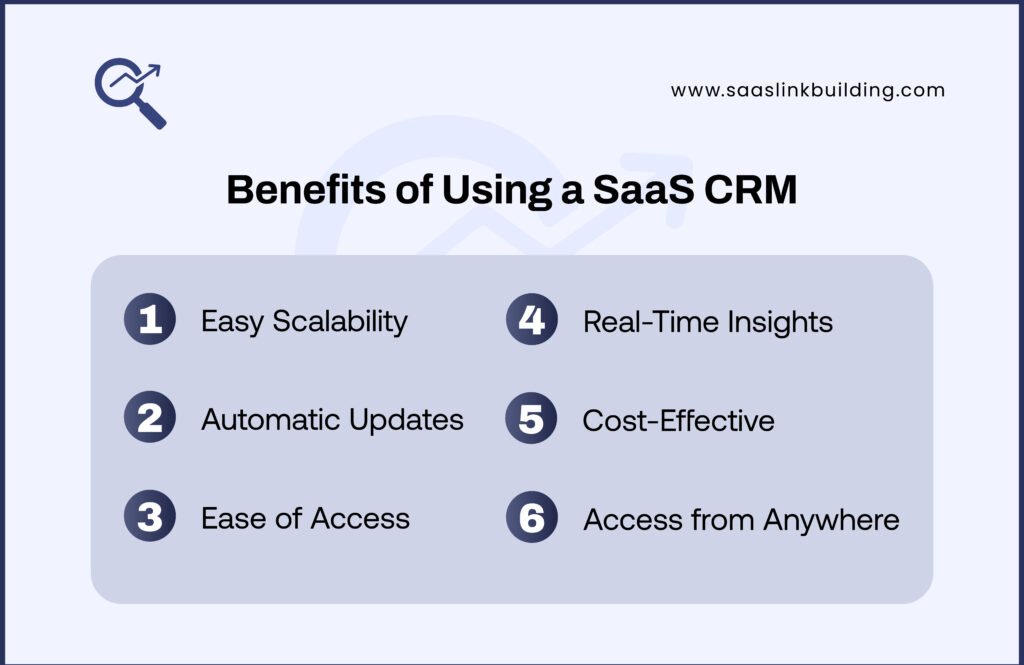 www.saaslinkbuilding.com

Benefits of Using a SaaS CRM

1 Easy Scalability

2 Automatic Updates

3 Ease of Access

4 Real-Time Insights

5 Cost-Effective

6 Access from Anywhere